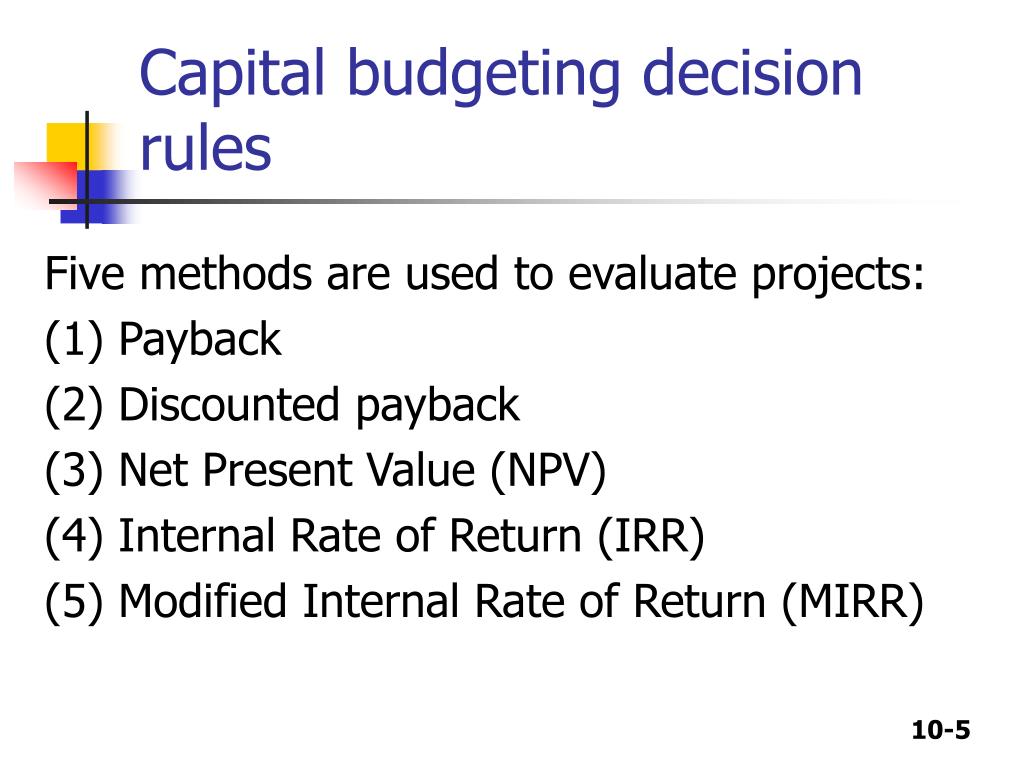 Capital budgeting decision rules

Five methods are used to evaluate projects:
(1) Payback
(2) Discounted payback
(3) Net Present Value (NPV)
(4) Internal Rate of Return (IRR)
(5) Modified Internal Rate of Return (MIRR)

10-5